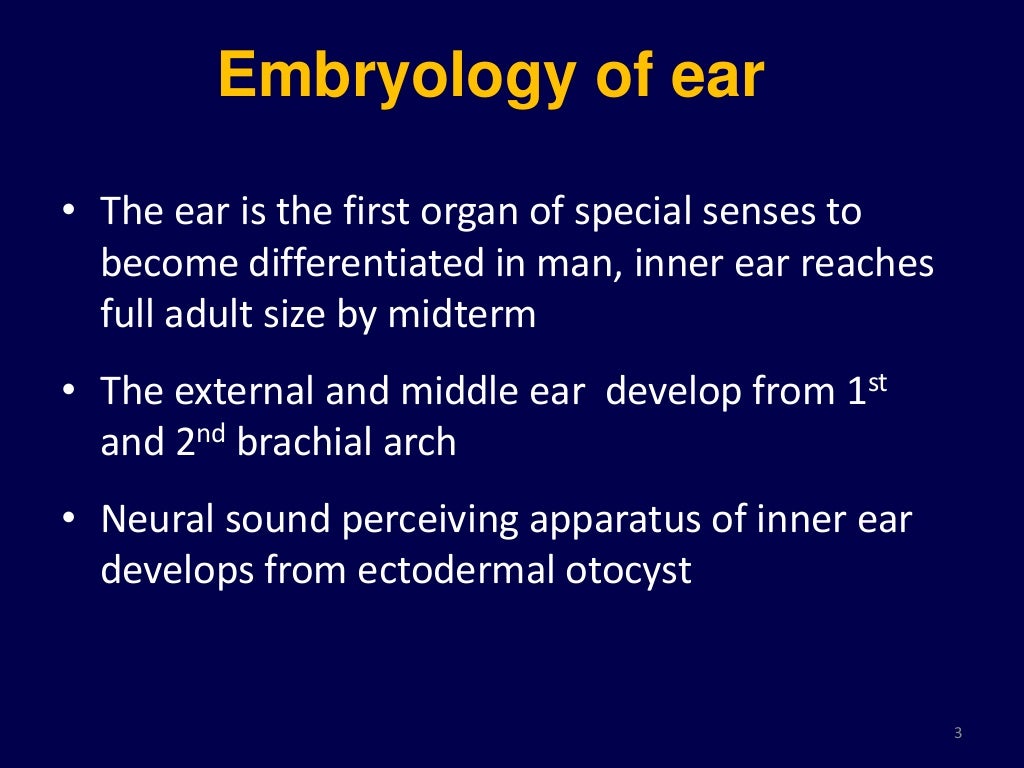 Embryology of ear

• The ear is the first organ of special senses to become differentiated in man, inner ear reaches full adult size by midterm

• The external and middle ear develop from 1$^{st}$ and 2$^{nd}$ brachial arch

• Neural sound perceiving apparatus of inner ear develops from ectodermal otocyst

3